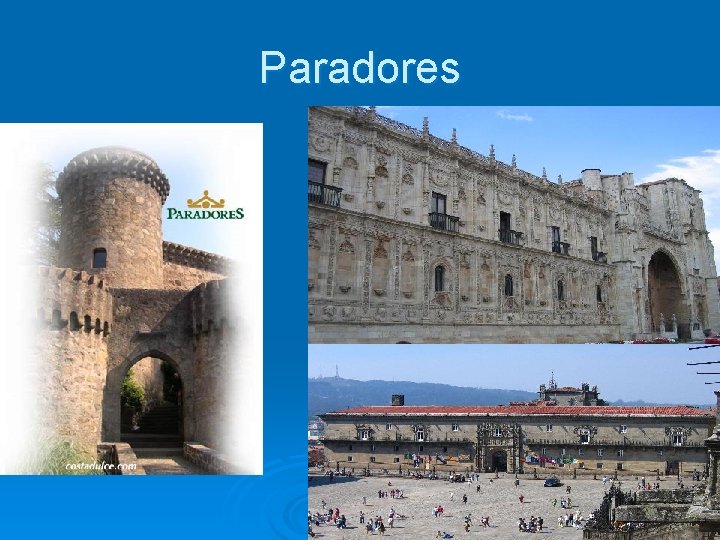 Paradores

PARADORES

costadulce.com